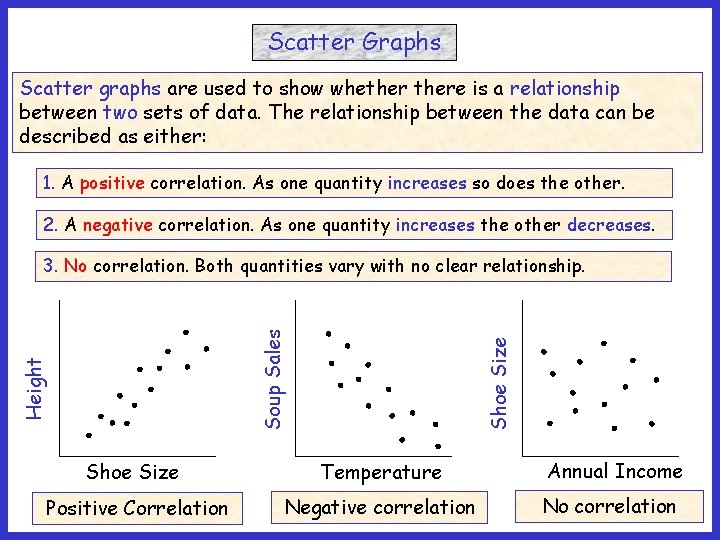 Scatter Graphs

Scatter graphs are used to show whether there is a relationship between two sets of data. The relationship between the data can be described as either:

1. A positive correlation. As one quantity increases so does the other.

2. A negative correlation. As one quantity increases the other decreases.

3. No correlation. Both quantities vary with no clear relationship.

Height

Shoe Size

Positive Correlation

Soup Sales

Temperature

Negative correlation

Shoe Size

Annual Income

No correlation